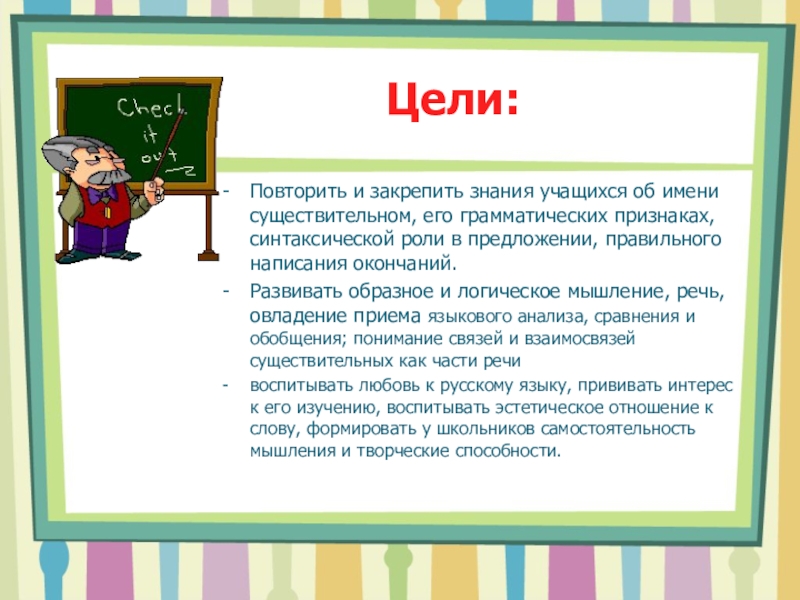 Check it out

Цели:

- Повторить и закрепить знания учащихся об имени существительном, его грамматических признаках, синтаксической роли в предложении, правильного написания окончаний.
- Развивать образное и логическое мышление, речь, овладение приема языкового анализа, сравнения и обобщения; понимание связей и взаимосвязей существительных как части речи
- воспитывать любовь к русскому языку, прививать интерес к его изучению, воспитывать эстетическое отношение к слову, формировать у школьников самостоятельность мышления и творческие способности.